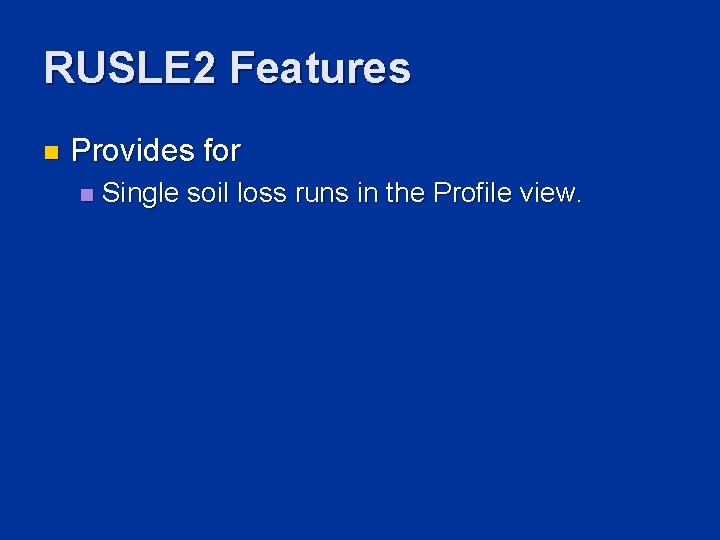 RUSLE2 Features

Provides for

Single soil loss runs in the Profile view.